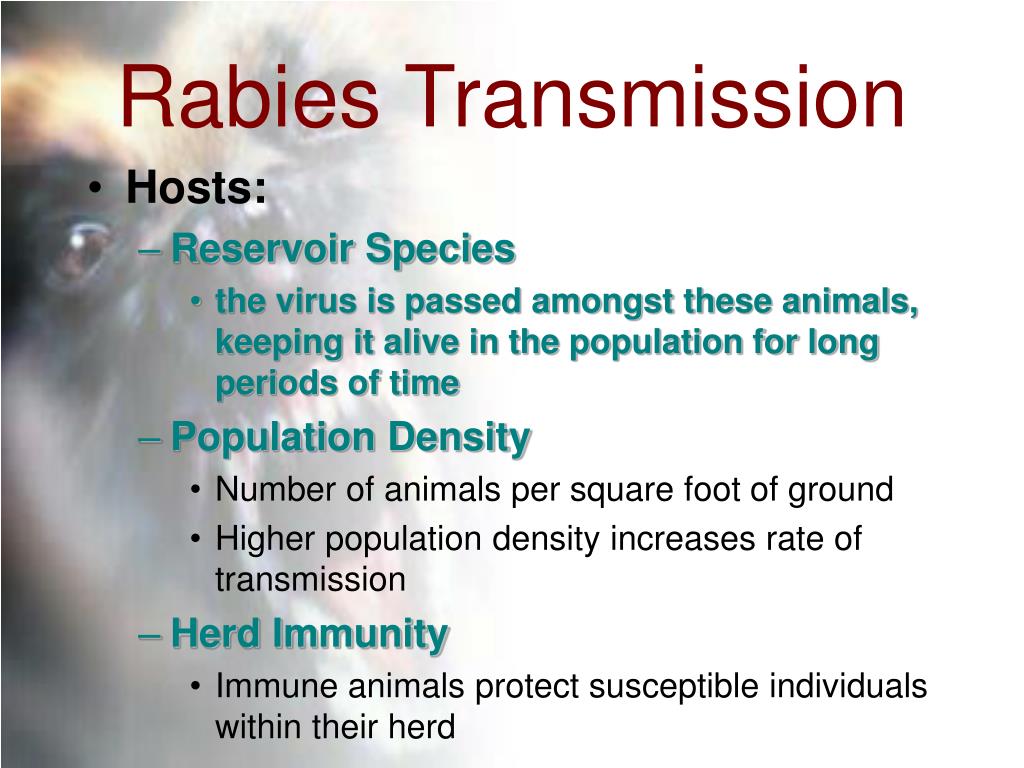 Rabies Transmission

• Hosts:

– Reservoir Species

• the virus is passed amongst these animals, keeping it alive in the population for long periods of time

– Population Density

• Number of animals per square foot of ground

• Higher population density increases rate of transmission

– Herd Immunity

• Immune animals protect susceptible individuals within their herd